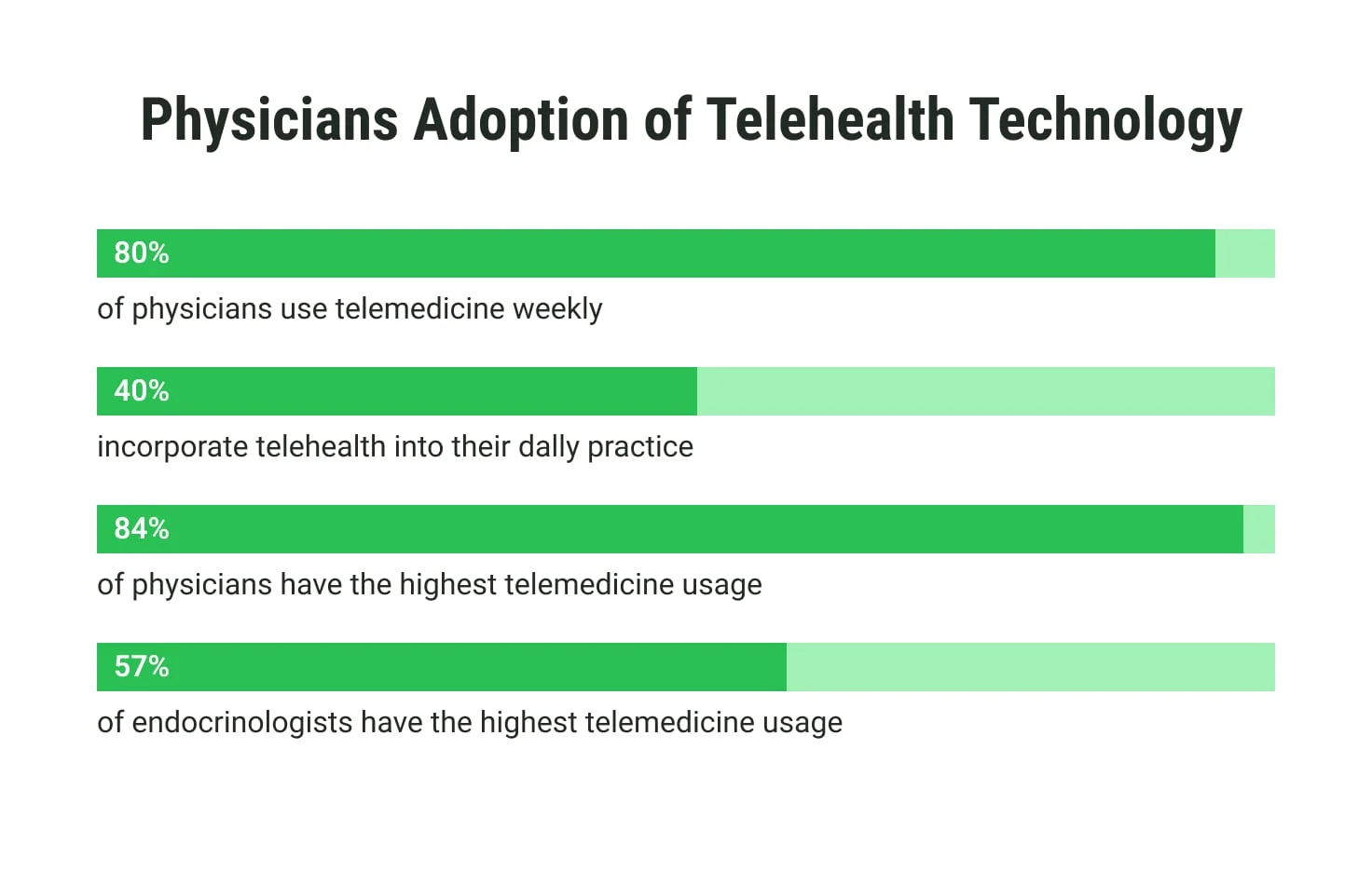 Physicians Adoption of Telehealth Technology

80%

of physicians use telemedicine weekly

40%

incorporate telehealth into their daily practice

84%

of physicians have the highest telemedicine usage

57%

of endocrinologists have the highest telemedicine usage